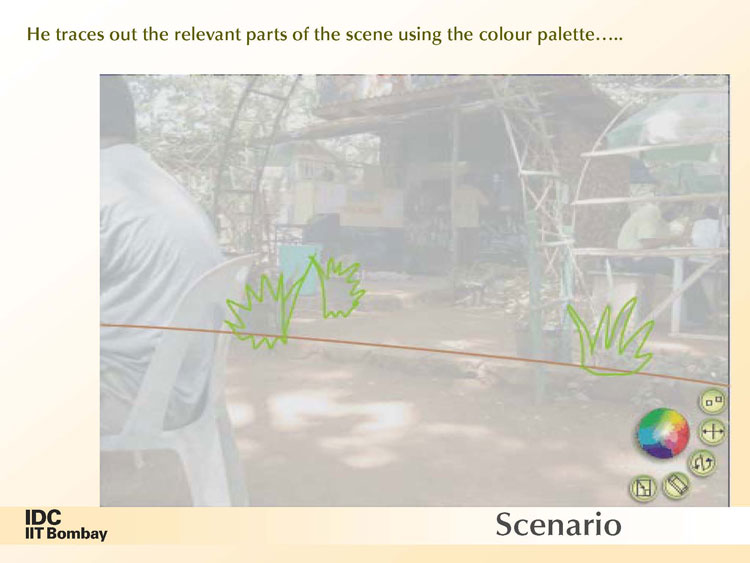 He traces out the relevant parts of the scene using the colour palette…..

IDC
IIT Bombay

Scenario